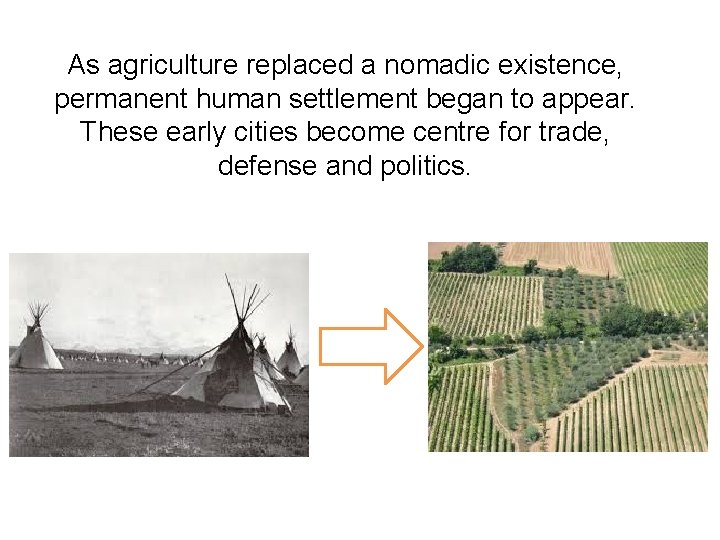 As agriculture replaced a nomadic existence, permanent human settlement began to appear. These early cities become centre for trade, defense and politics.